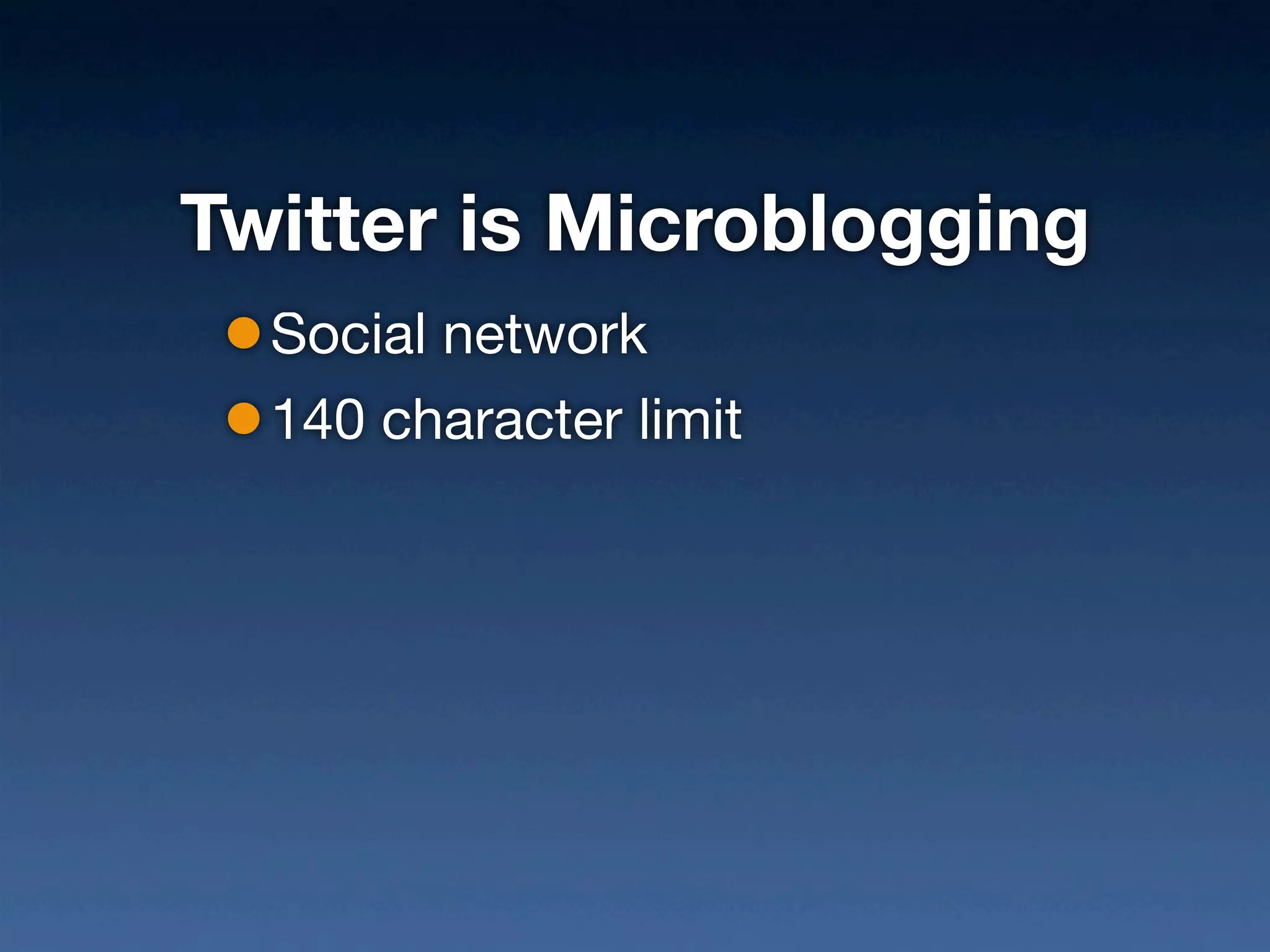 Twitter is Microblogging

- Social network
- 140 character limit